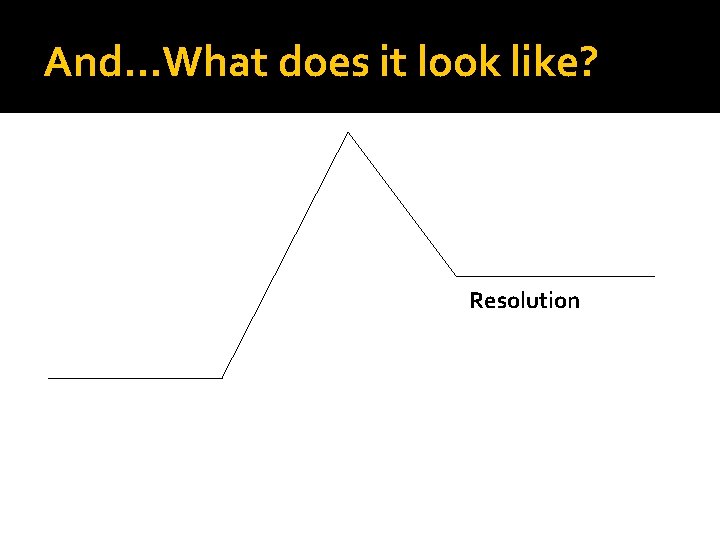 And…What does it look like?

Resolution